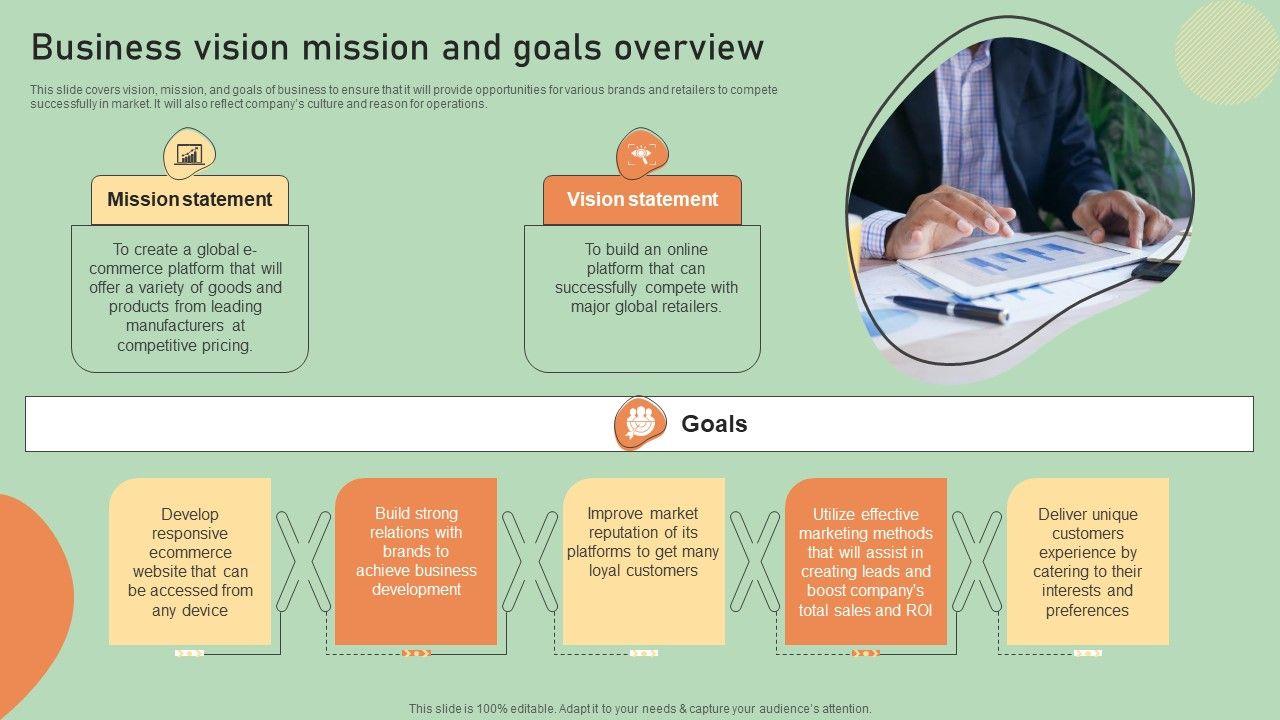 Business vision mission and goals overview

This slide covers vision, mission, and goals of business to ensure that it will provide opportunities for various brands and retailers to compete successfully in market. It will also reflect company's culture and reason for operations.

Mission statement

To create a global e-commerce platform that will offer a variety of goods and products from leading manufacturers at competitive pricing.

Vision statement

To build an online platform that can successfully compete with major global retailers.

Goals

Develop responsive ecommerce website that can be accessed from any device

Build strong relations with brands to achieve business development

Improve market reputation of its platforms to get many loyal customers

Utilize effective marketing methods that will assist in creating leads and boost company's total sales and ROI

Deliver unique customers experience by catering to their interests and preferences

This slide is 100% editable. Adapt it to your needs & capture your audience's attention.